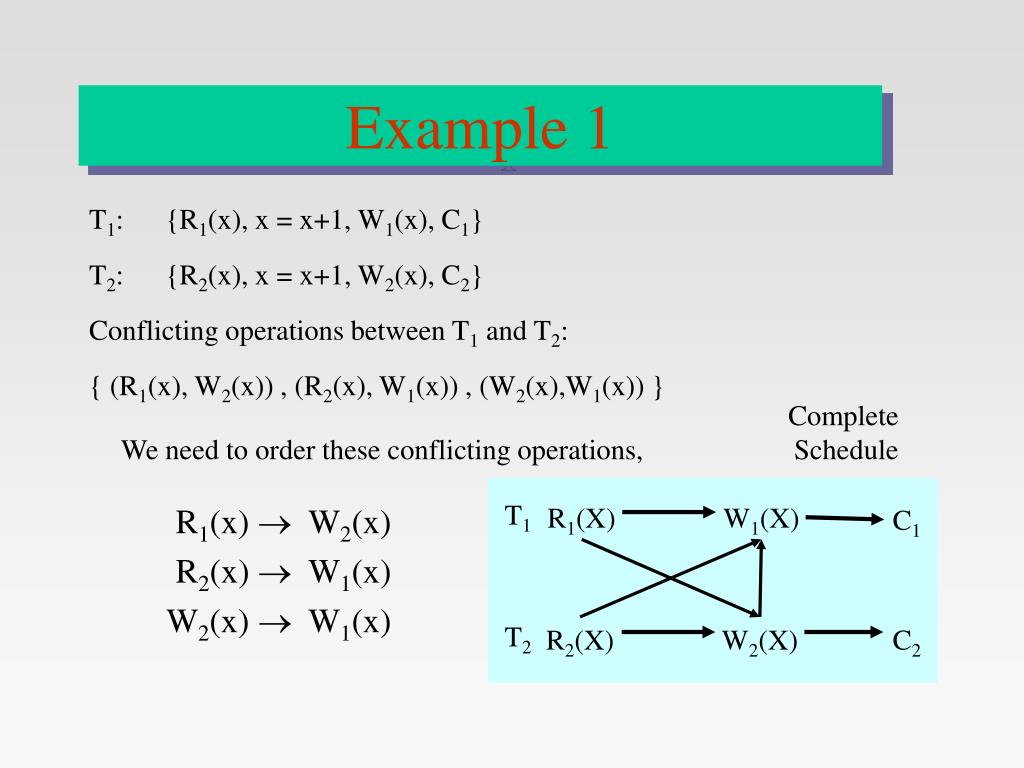 Example 1

$T_1$: $\{R_1(x), x = x+1, W_1(x), C_1\}$

$T_2$: $\{R_2(x), x = x+1, W_2(x), C_2\}$

Conflicting operations between $T_1$ and $T_2$:

$\{ (R_1(x), W_2(x)) , (R_2(x), W_1(x)) , (W_2(x),W_1(x)) \}$

We need to order these conflicting operations,

Complete Schedule

$R_1(x) \rightarrow W_2(x)$
$R_2(x) \rightarrow W_1(x)$
$W_2(x) \rightarrow W_1(x)$

$T_1$ $R_1(X)$ $W_1(X)$ $C_1$

$T_2$ $R_2(X)$ $W_2(X)$ $C_2$